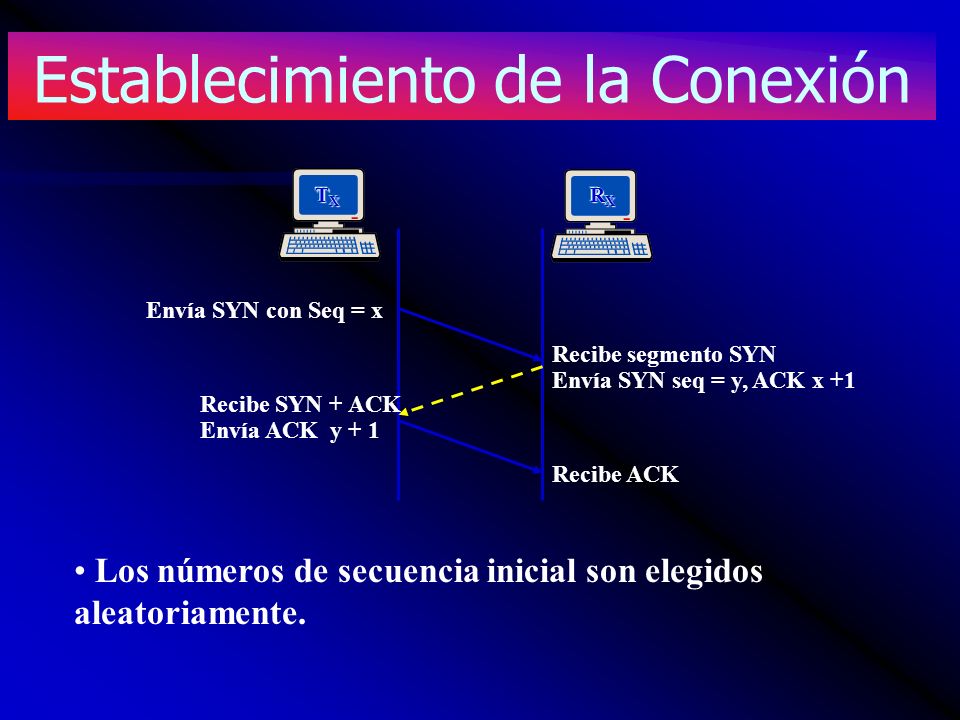 Establecimiento de la Conexión

$T_X$

$R_X$

Envía SYN con Seq = x

Recibe segmento SYN
Envía SYN seq = y, ACK x +1

Recibe SYN + ACK
Envía ACK y + 1

Recibe ACK

• Los números de secuencia inicial son elegidos aleatoriamente.